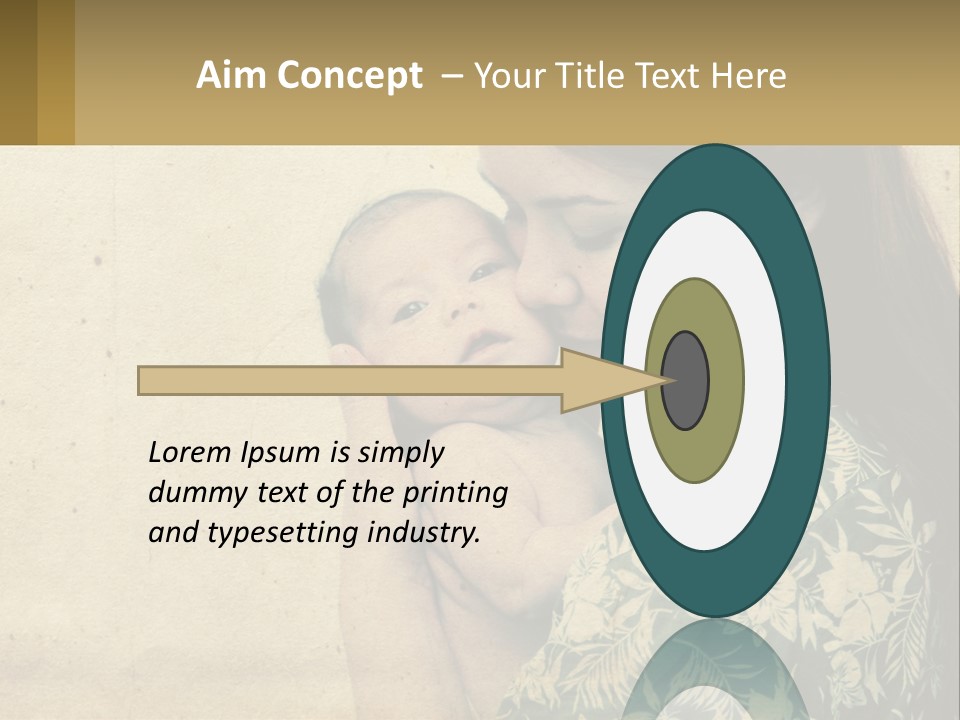 Aim Concept – Your Title Text Here

Lorem Ipsum is simply dummy text of the printing and typesetting industry.